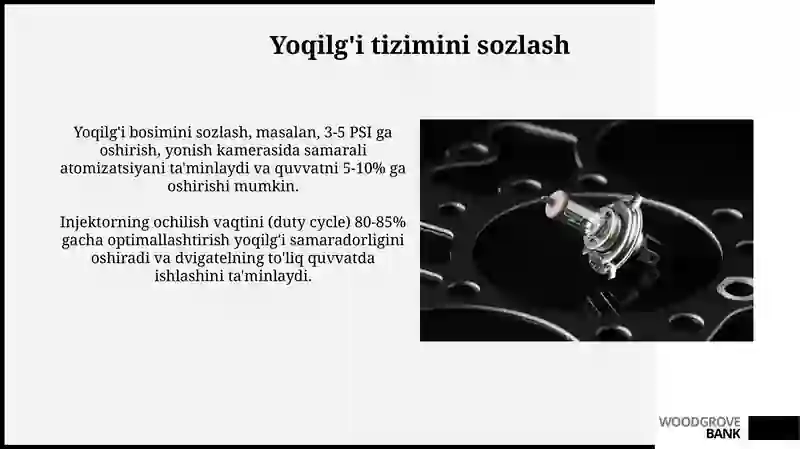 Yoqilg'i tizimini sozlash

Yoqilg'i bosimini sozlash, masalan, 3-5 PSI ga oshirish, yonish kamerasida samarali atomizatsiyani ta'minlaydi va quvvatni 5-10% ga oshirishi mumkin.

Injektorning ochilish vaqtini (duty cycle) 80-85% gacha optimallashtirish yoqilg'i samaradorligini oshiradi va dvigatelning to'liq quvvatda ishlashini ta'minlaydi.

WOODGROVE BANK